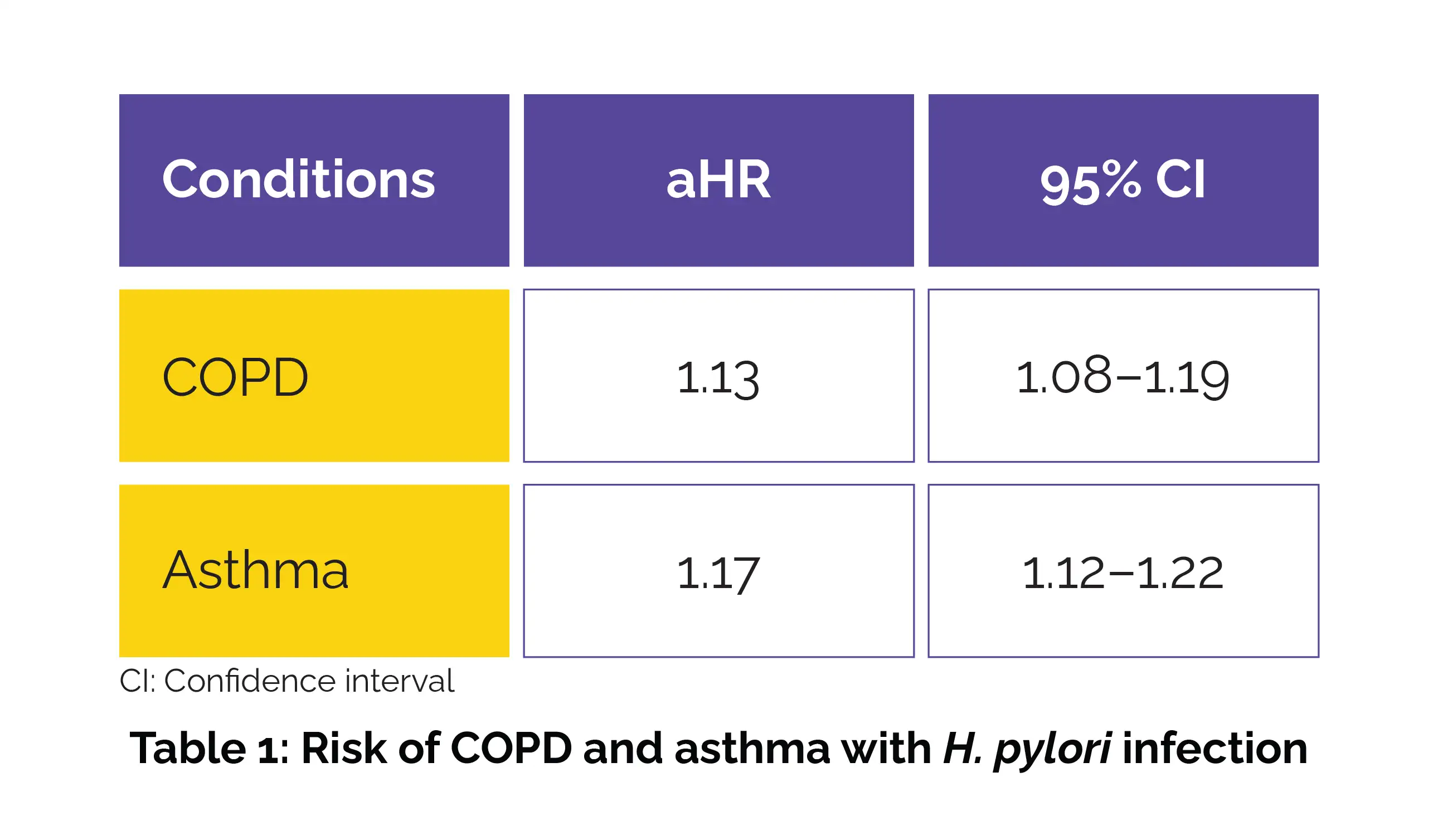 | Conditions | aHR | 95% CI |
|---|---|---|
| COPD | 1.13 | 1.08–1.19 |
| Asthma | 1.17 | 1.12–1.22 |

CI: Confidence interval

Table 1: Risk of COPD and asthma with H. pylori infection